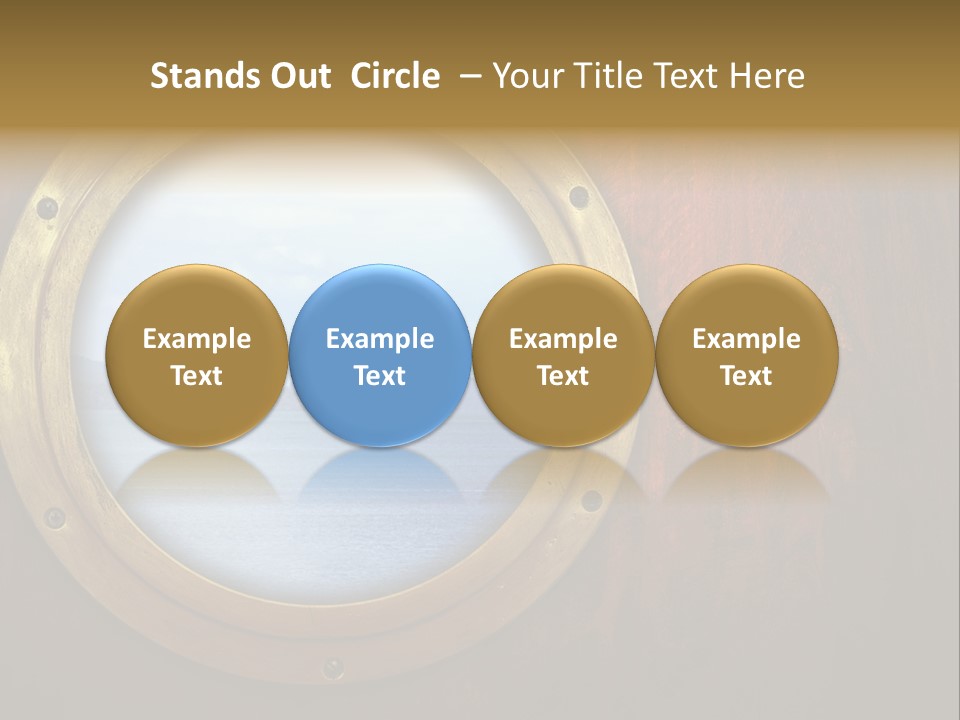 Stands Out Circle – Your Title Text Here

Example Text

Example Text

Example Text

Example Text